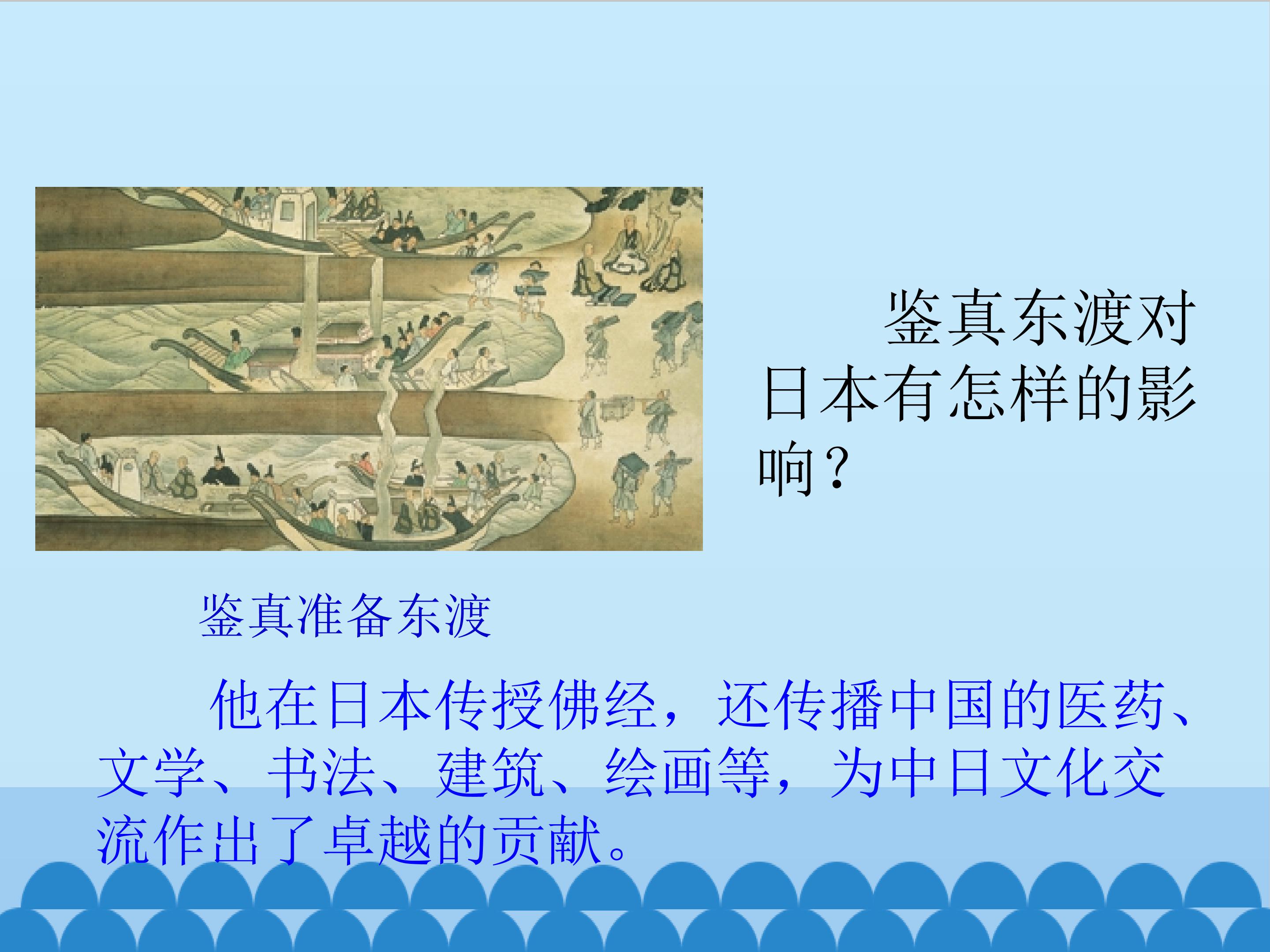 鉴真东渡对日本有怎样的影响?

鉴真准备东渡

他在日本传授佛经，还传播中国的医药、文学、书法、建筑、绘画等，为中日文化交流作出了卓越的贡献。